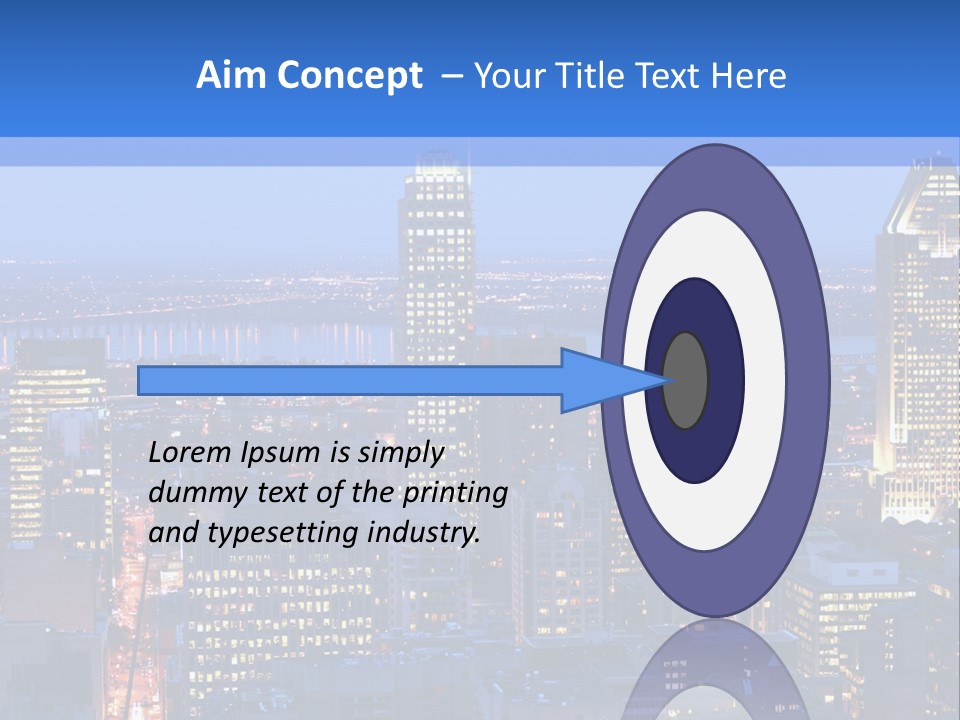 Aim Concept – Your Title Text Here

Lorem Ipsum is simply dummy text of the printing and typesetting industry.